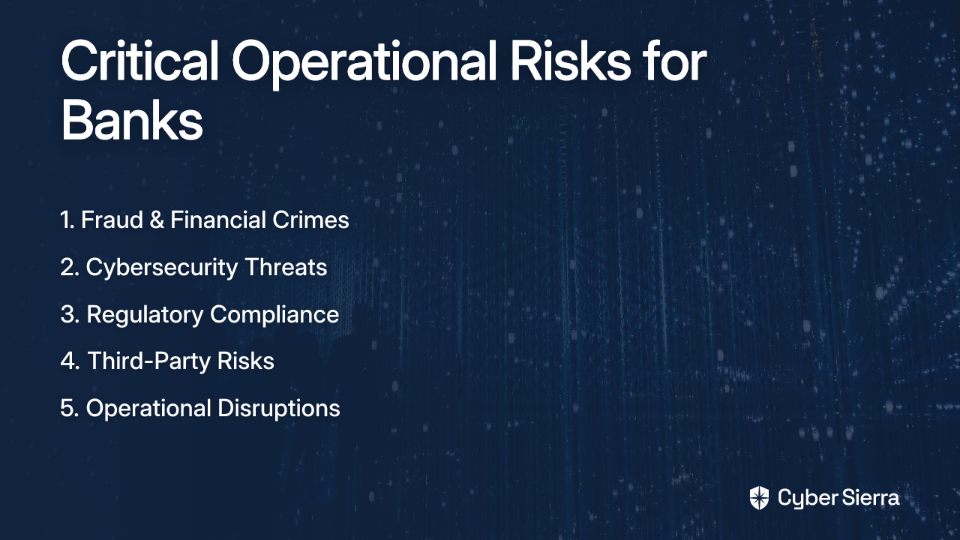 Critical Operational Risks for Banks

1. Fraud & Financial Crimes
2. Cybersecurity Threats
3. Regulatory Compliance
4. Third-Party Risks
5. Operational Disruptions

Cyber Sierra